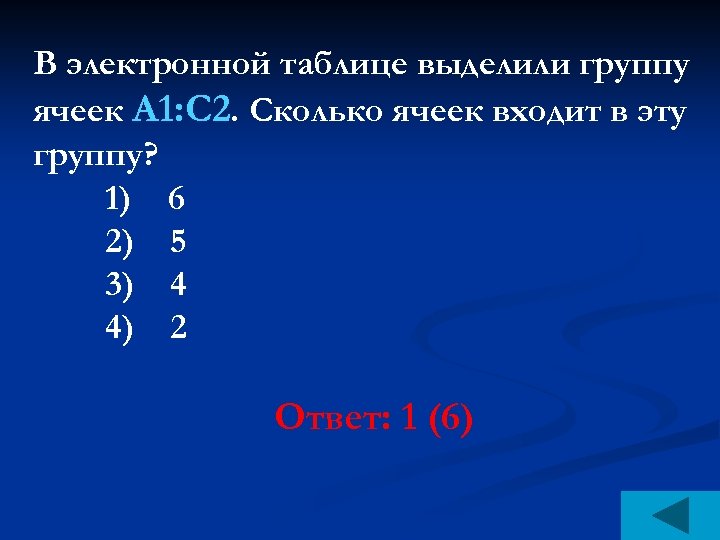 В электронной таблице выделили группу ячеек A1:C2. Сколько ячеек входит в эту группу?

1) 6
2) 5
3) 4
4) 2

Ответ: 1 (6)